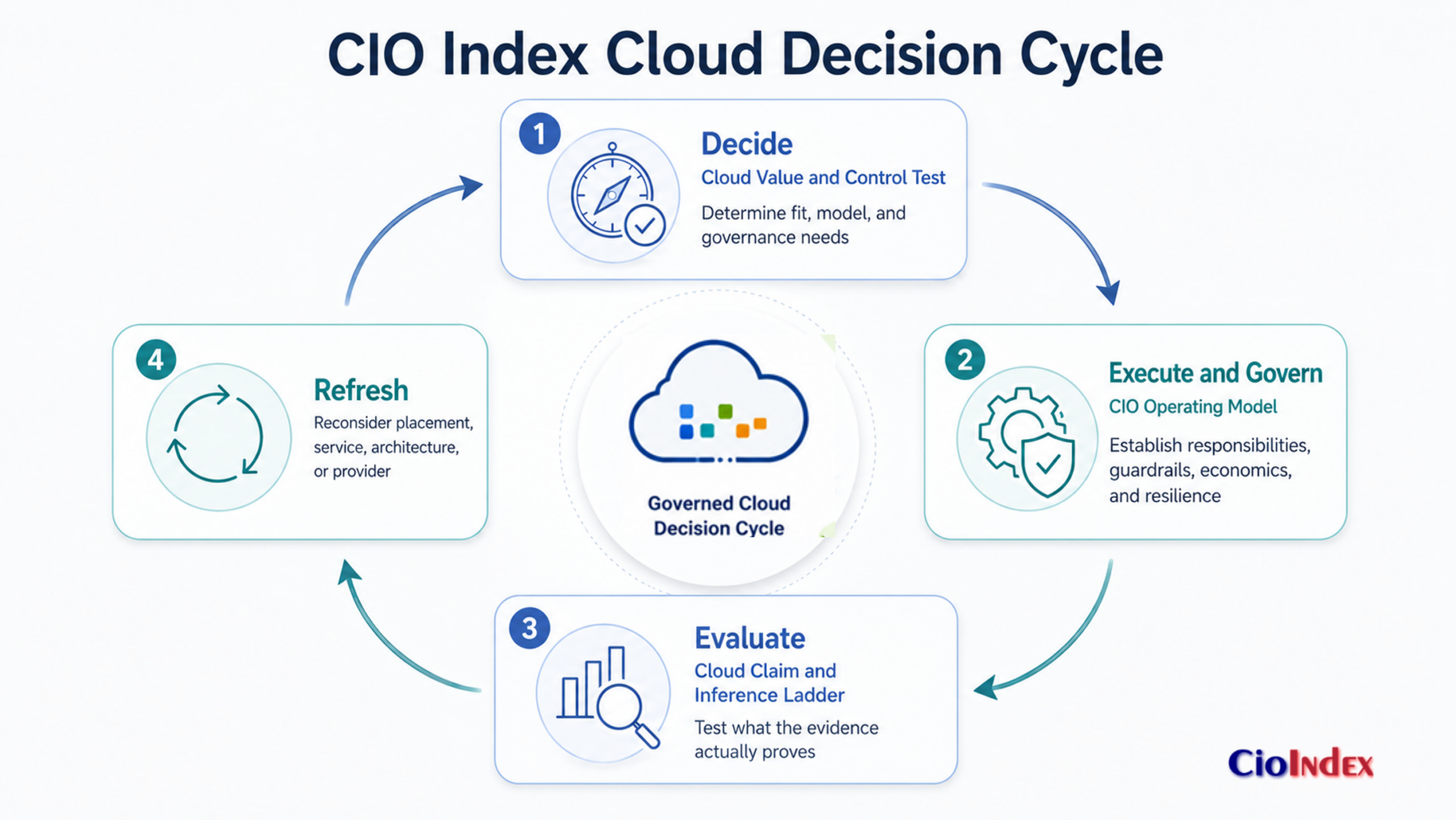 CIO Index Cloud Decision Cycle

1
Decide
Cloud Value and Control Test
Determine fit, model, and governance needs

2
Execute and Govern
CIO Operating Model
Establish responsibilities, guardrails, economics, and resilience

Governed Cloud Decision Cycle

3
Evaluate
Cloud Claim and Inference Ladder
Test what the evidence actually proves

4
Refresh
Reconsider placement, service, architecture, or provider

CioIndex